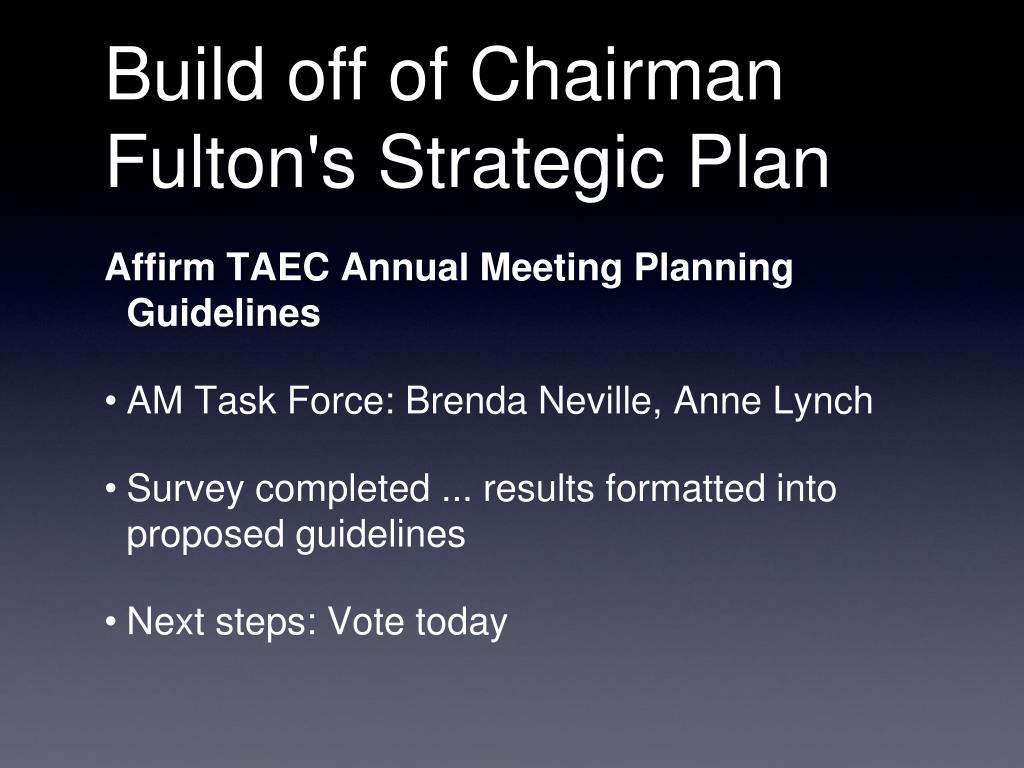 Build off of Chairman Fulton's Strategic Plan

Affirm TAEC Annual Meeting Planning Guidelines

• AM Task Force: Brenda Neville, Anne Lynch

• Survey completed ... results formatted into proposed guidelines

• Next steps: Vote today